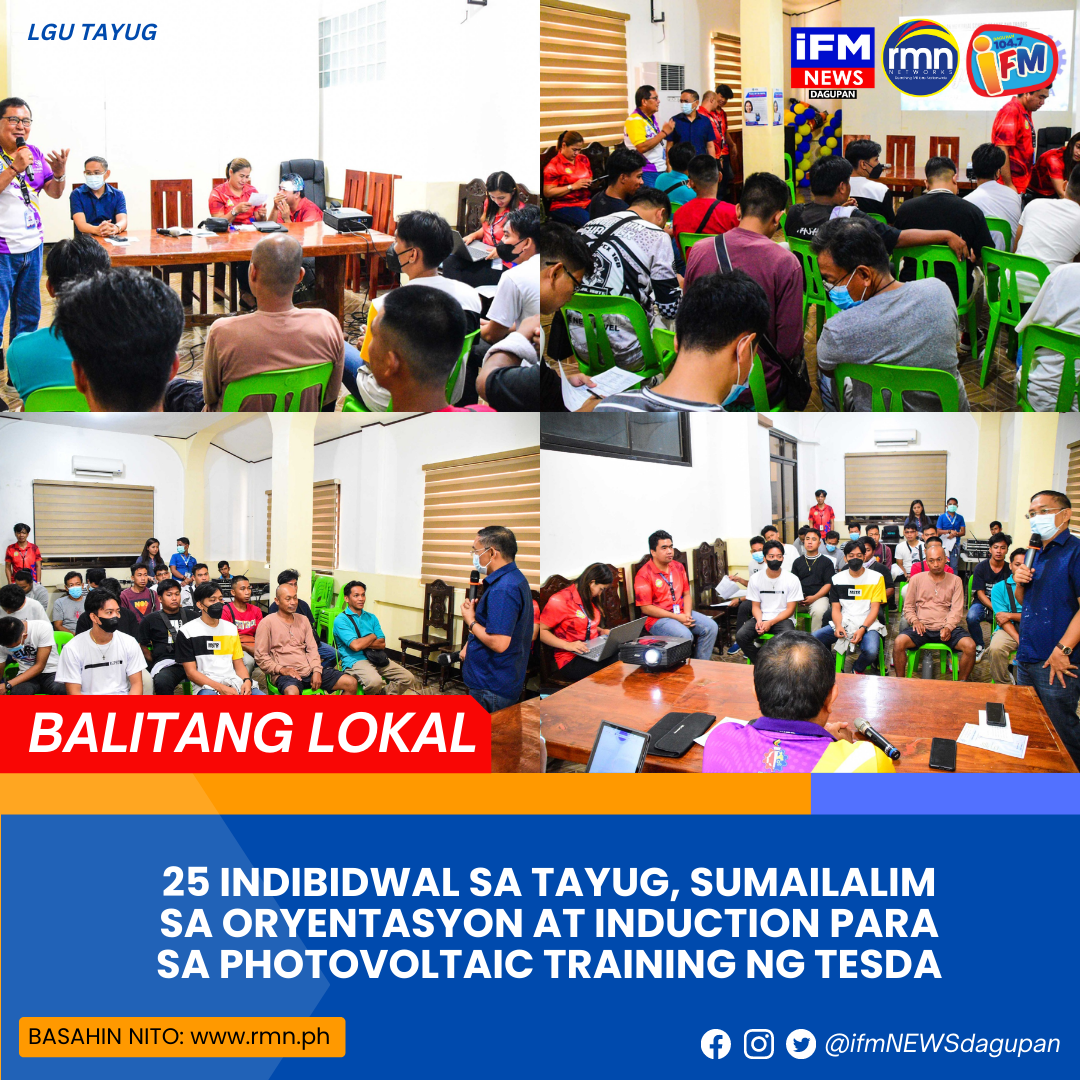 LGU TAYUG

iFM NEWS DAGUPAN

rmn NETWORKS

104.7 iFM

BALITANG LOKAL

25 INDIBIDWAL SA TAYUG, SUMAILALIM SA ORYENTASYON AT INDUCTION PARA SA PHOTOVOLTAIC TRAINING NG TESDA

BASAHIN NITO: www.rmn.ph

@ifmNEWSdagupan